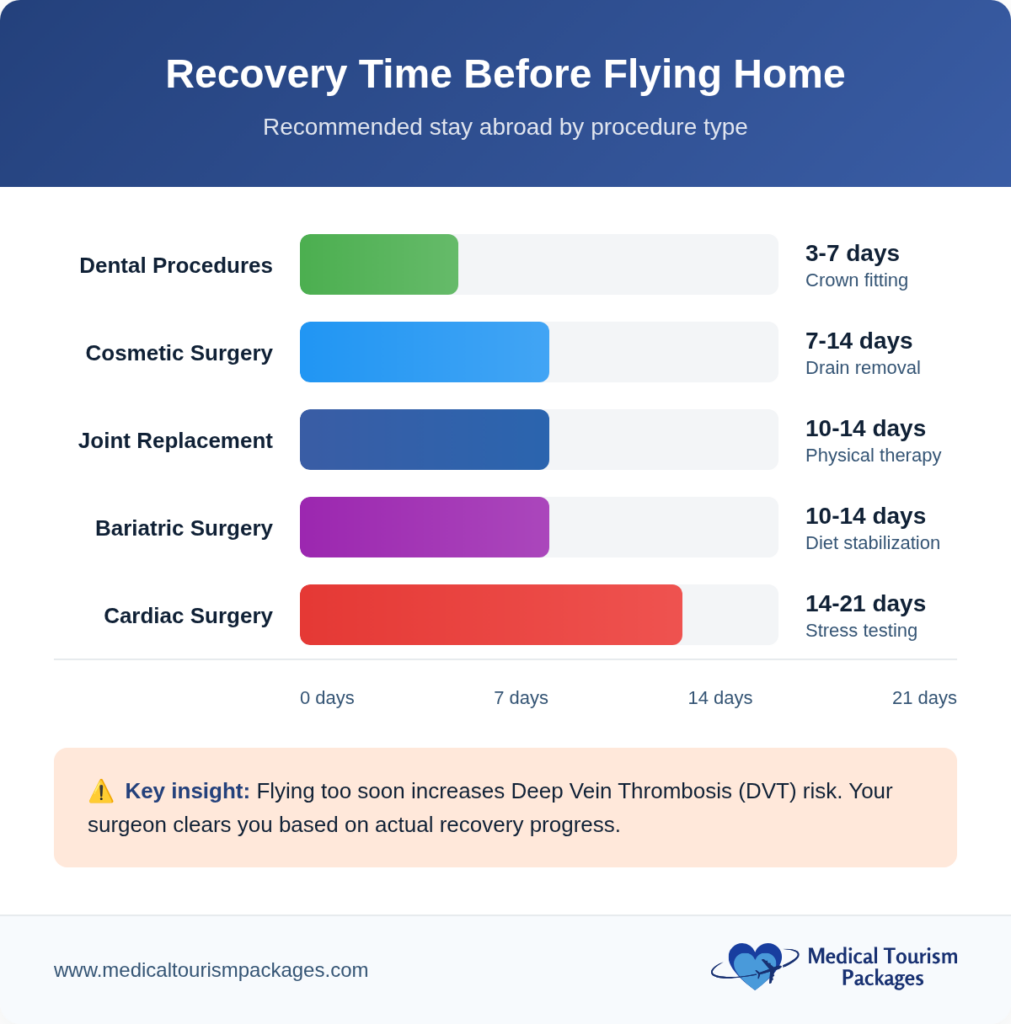 Recovery Time Before Flying Home

Recommended stay abroad by procedure type

Dental Procedures
3-7 days
Crown fitting

Cosmetic Surgery
7-14 days
Drain removal

Joint Replacement
10-14 days
Physical therapy

Bariatric Surgery
10-14 days
Diet stabilization

Cardiac Surgery
14-21 days
Stress testing

0 days
7 days
14 days
21 days

⚠️ Key insight: Flying too soon increases Deep Vein Thrombosis (DVT) risk. Your surgeon clears you based on actual recovery progress.

www.medicaltourismpackages.com

Medical Tourism Packages